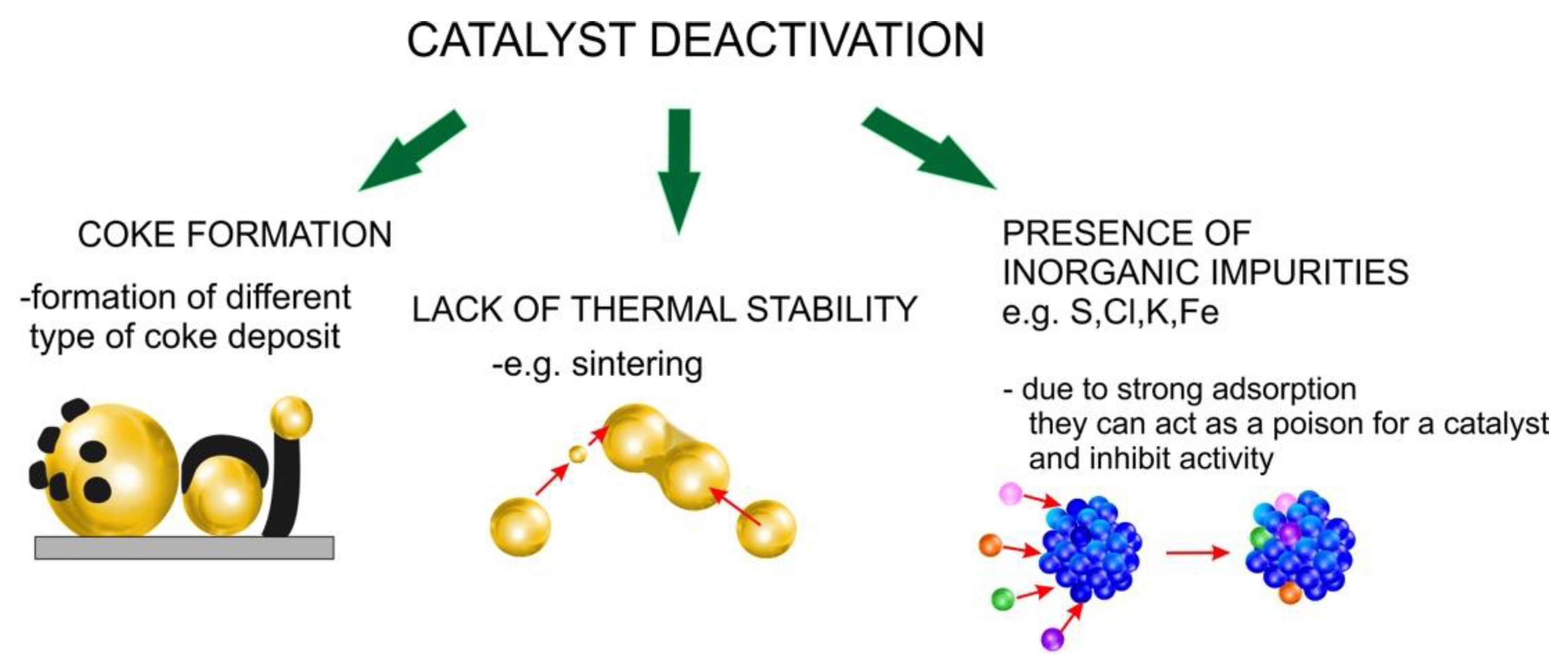 CATALYST DEACTIVATION

COKE FORMATION

-formation of different type of coke deposit

LACK OF THERMAL STABILITY

-e.g. sintering

PRESENCE OF INORGANIC IMPURITIES e.g. S,Cl,K,Fe

- due to strong adsorption they can act as a poison for a catalyst and inhibit activity